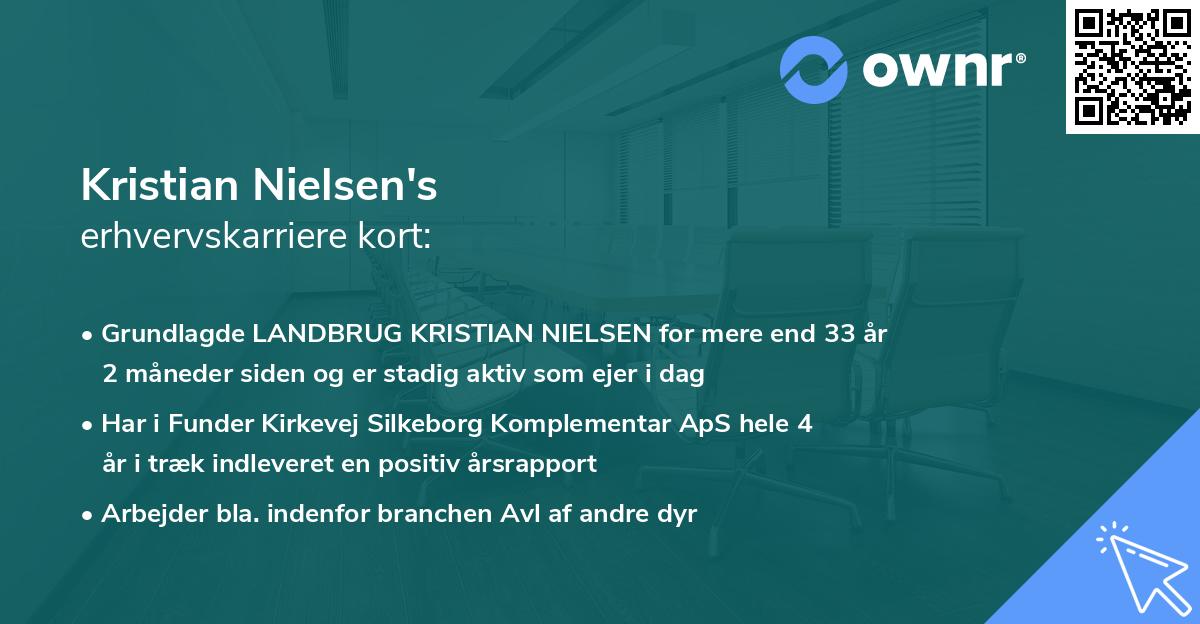 ownr®

Kristian Nielsen's
erhvervskarriere kort:

• Grundlagde LANDBRUG KRISTIAN NIELSEN for mere end 33 år 2 måneder siden og er stadig aktiv som ejer i dag

• Har i Funder Kirkevej Silkeborg Komplementar ApS hele 4 år i træk indleveret en positiv årsrapport

• Arbejder bla. indenfor branchen Avl af andre dyr